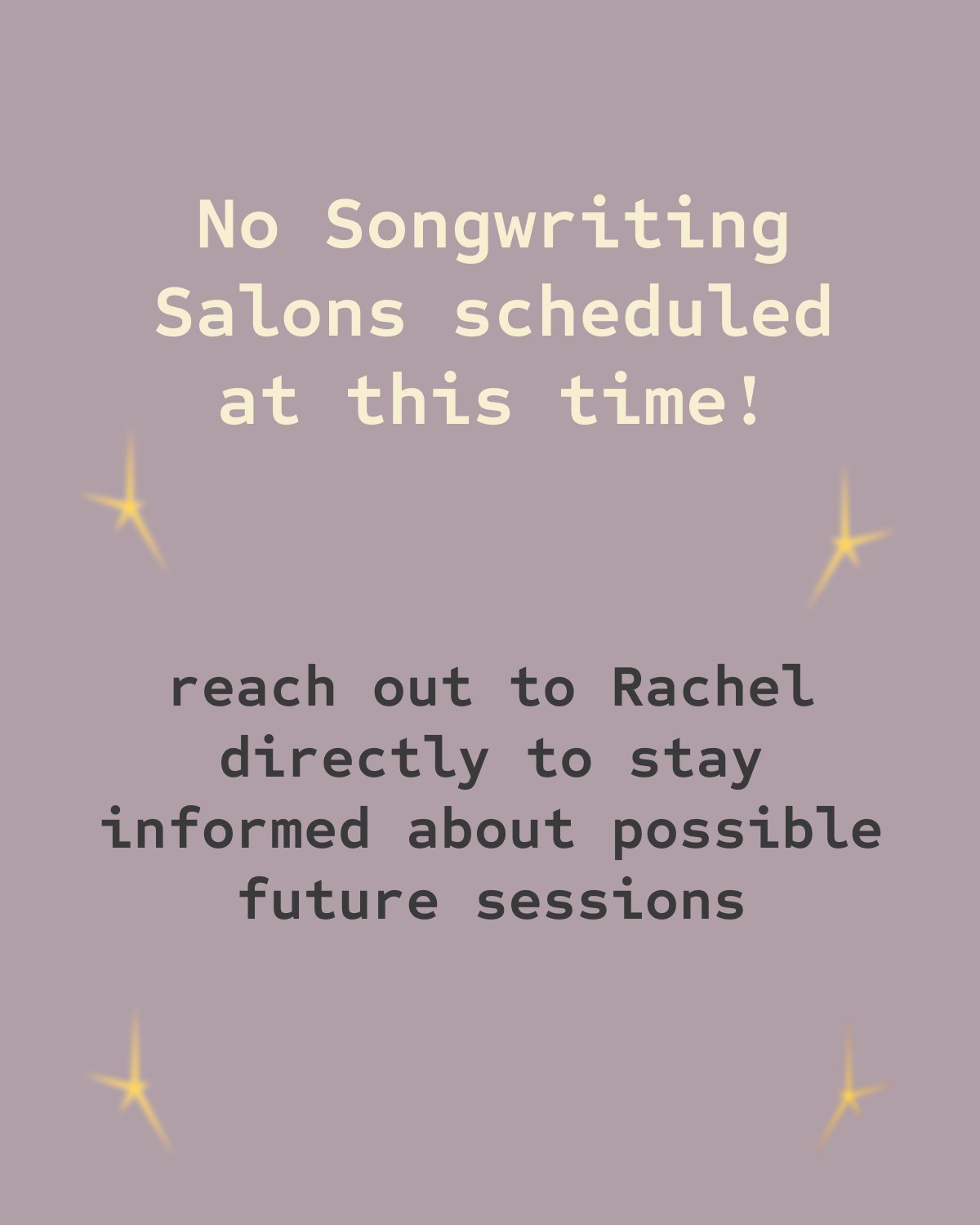 No Songwriting Salons scheduled at this time!

reach out to Rachel directly to stay informed about possible future sessions